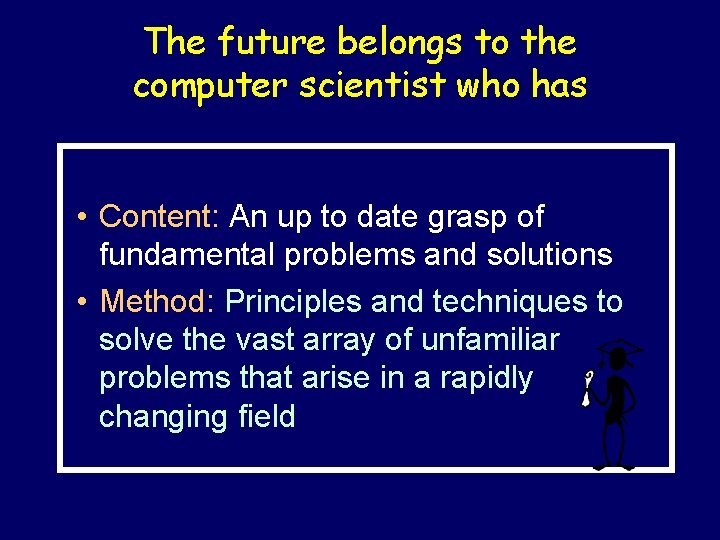 The future belongs to the computer scientist who has

• Content: An up to date grasp of fundamental problems and solutions

• Method: Principles and techniques to solve the vast array of unfamiliar problems that arise in a rapidly changing field